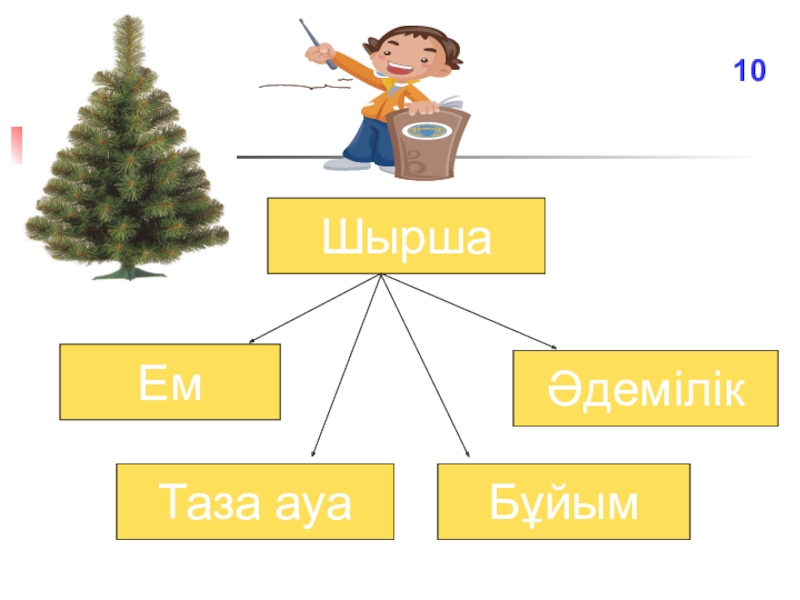 10

Шырша

Ем

Әдемілік

Таза ауа

Бұйым